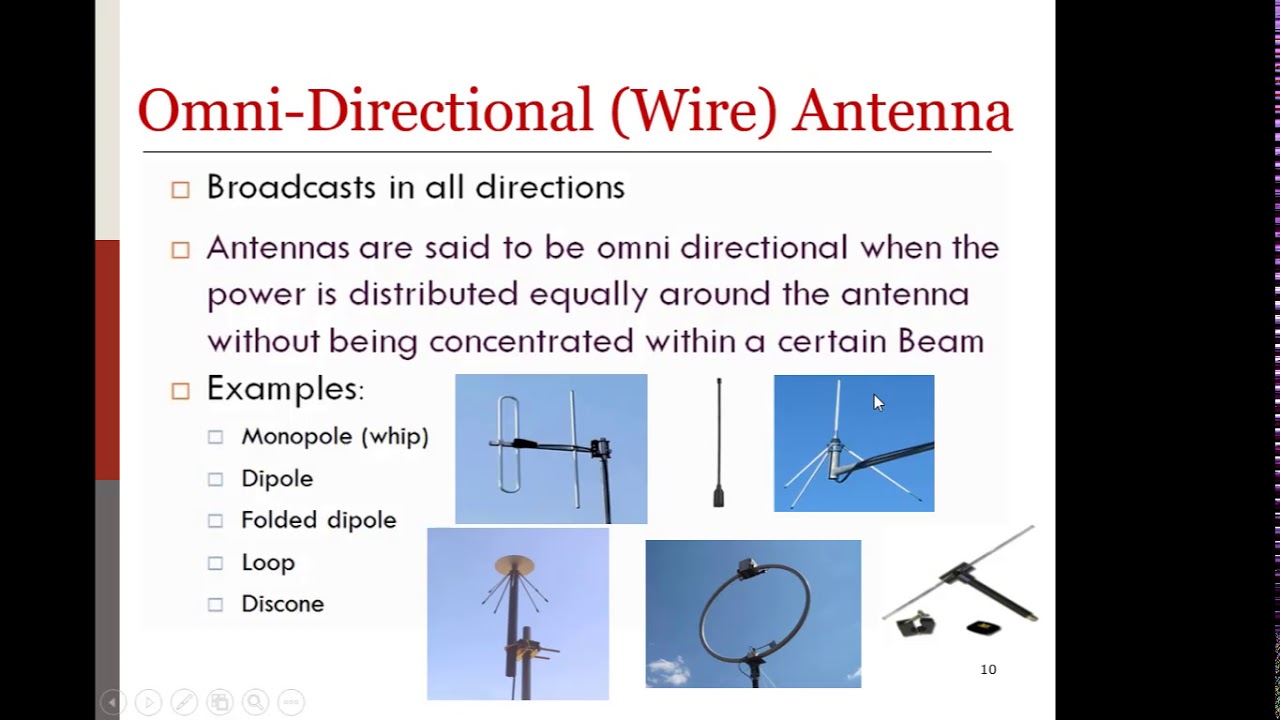 Omni-Directional (Wire) Antenna

□ Broadcasts in all directions

□ Antennas are said to be omni directional when the power is distributed equally around the antenna without being concentrated within a certain Beam

□ Examples:
□ Monopole (whip)
□ Dipole
□ Folded dipole
□ Loop
□ Discone

10